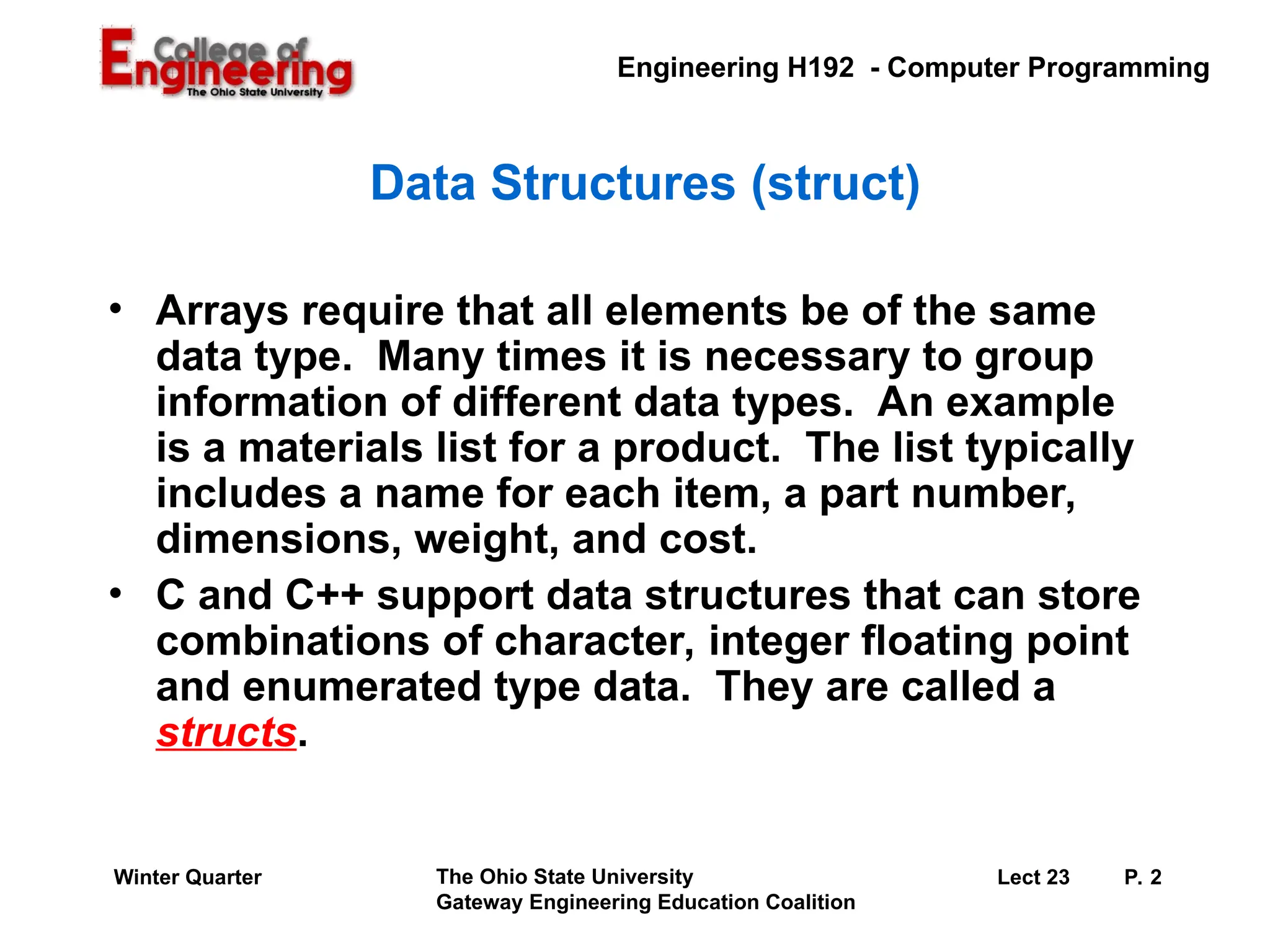 College of Engineering
The Ohio State University

Engineering H192 - Computer Programming

Data Structures (struct)

• Arrays require that all elements be of the same data type. Many times it is necessary to group information of different data types. An example is a materials list for a product. The list typically includes a name for each item, a part number, dimensions, weight, and cost.

• C and C++ support data structures that can store combinations of character, integer floating point and enumerated type data. They are called a structs.

Winter Quarter

The Ohio State University
Gateway Engineering Education Coalition

Lect 23 P. 2